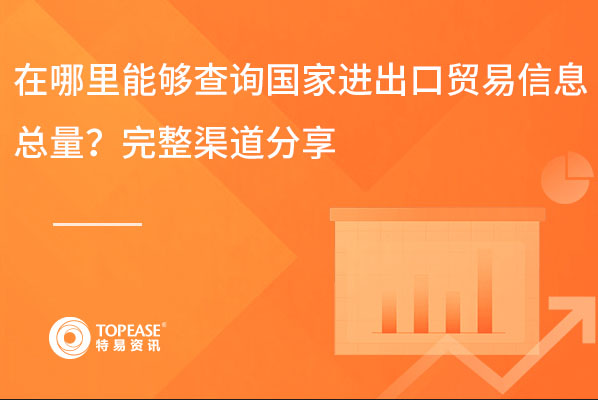 在哪里能够查询国家进出口贸易信息总量？完整渠道分享

TOPEASE®
特易资讯